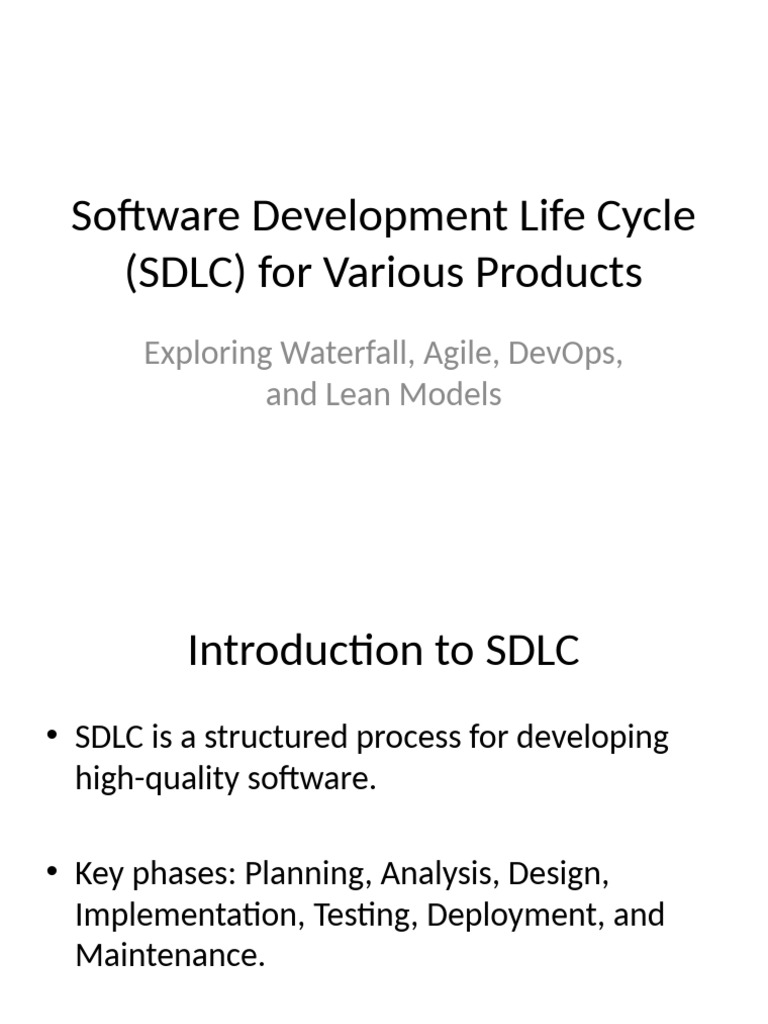 Software Development Life Cycle (SDLC) for Various Products

Exploring Waterfall, Agile, DevOps, and Lean Models

Introduction to SDLC

• SDLC is a structured process for developing high-quality software.

• Key phases: Planning, Analysis, Design, Implementation, Testing, Deployment, and Maintenance.